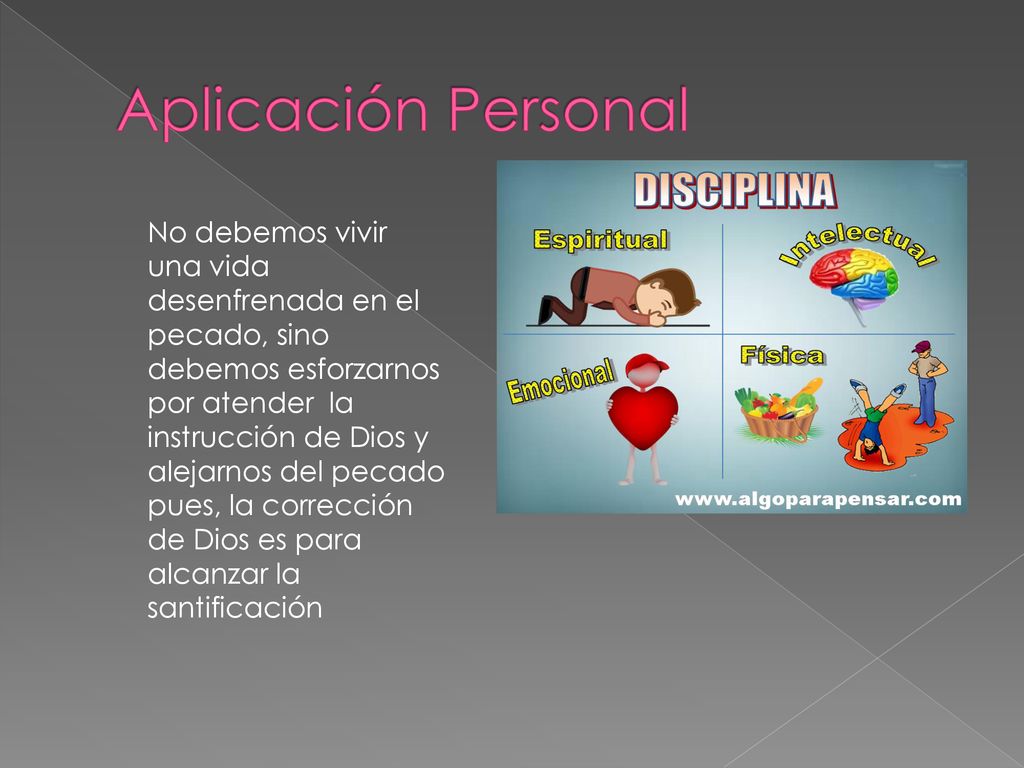 Aplicación Personal

No debemos vivir una vida desenfrenada en el pecado, sino debemos esforzarnos por atender la instrucción de Dios y alejarnos del pecado pues, la corrección de Dios es para alcanzar la santificación

DISCIPLINA

Espiritual

Intelectual

Emocional

Física

www.algoparapensar.com